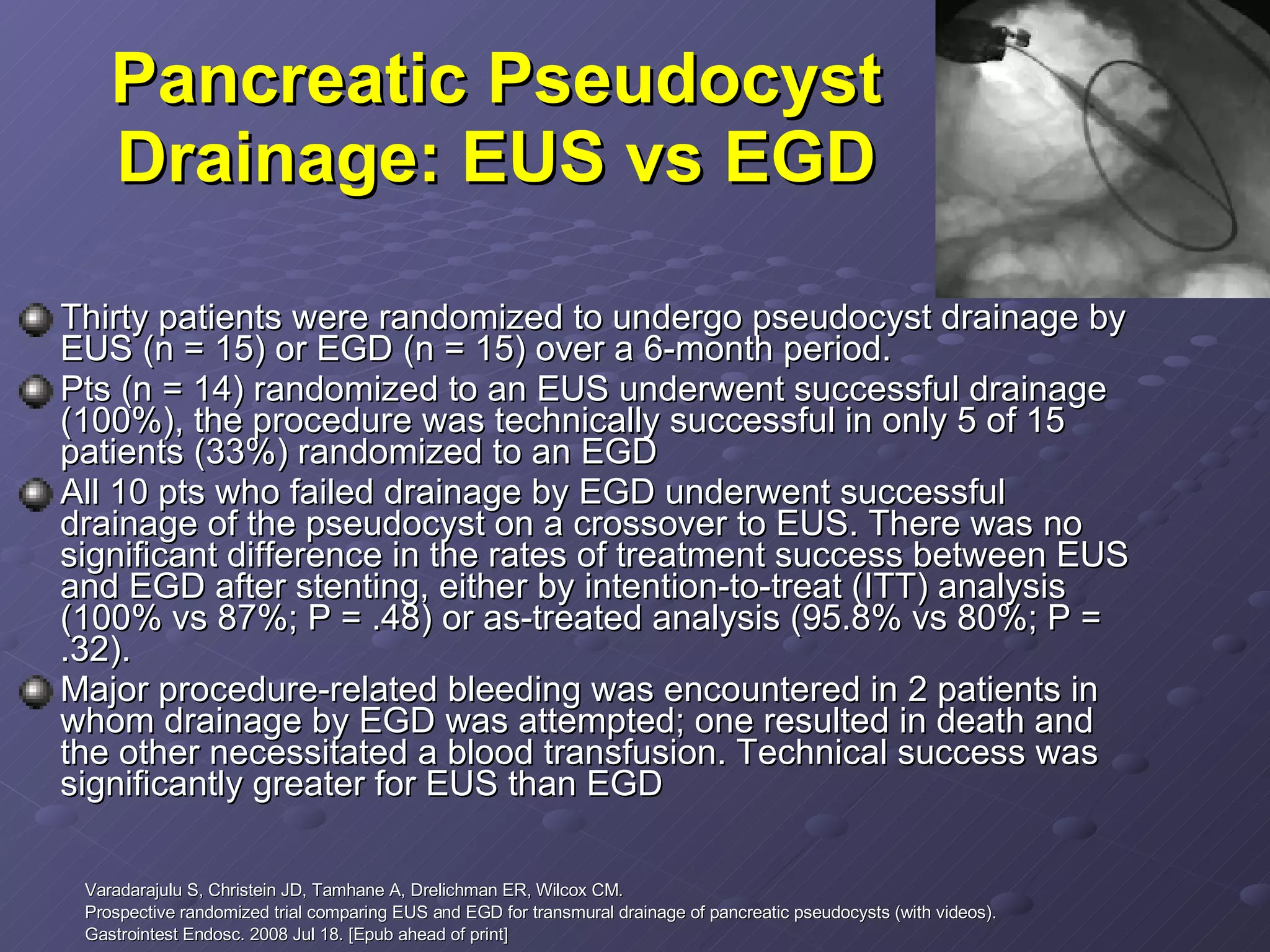 Pancreatic Pseudocyst Drainage: EUS vs EGD

Thirty patients were randomized to undergo pseudocyst drainage by EUS (n = 15) or EGD (n = 15) over a 6-month period.

Pts (n = 14) randomized to an EUS underwent successful drainage (100%), the procedure was technically successful in only 5 of 15 patients (33%) randomized to an EGD

All 10 pts who failed drainage by EGD underwent successful drainage of the pseudocyst on a crossover to EUS. There was no significant difference in the rates of treatment success between EUS and EGD after stenting, either by intention-to-treat (ITT) analysis (100% vs 87%; P = .48) or as-treated analysis (95.8% vs 80%; P = .32).

Major procedure-related bleeding was encountered in 2 patients in whom drainage by EGD was attempted; one resulted in death and the other necessitated a blood transfusion. Technical success was significantly greater for EUS than EGD

Varadarajulu S, Christein JD, Tamhane A, Drelichman ER, Wilcox CM.
Prospective randomized trial comparing EUS and EGD for transmural drainage of pancreatic pseudocysts (with videos).
Gastrointest Endosc. 2008 Jul 18. [Epub ahead of print]